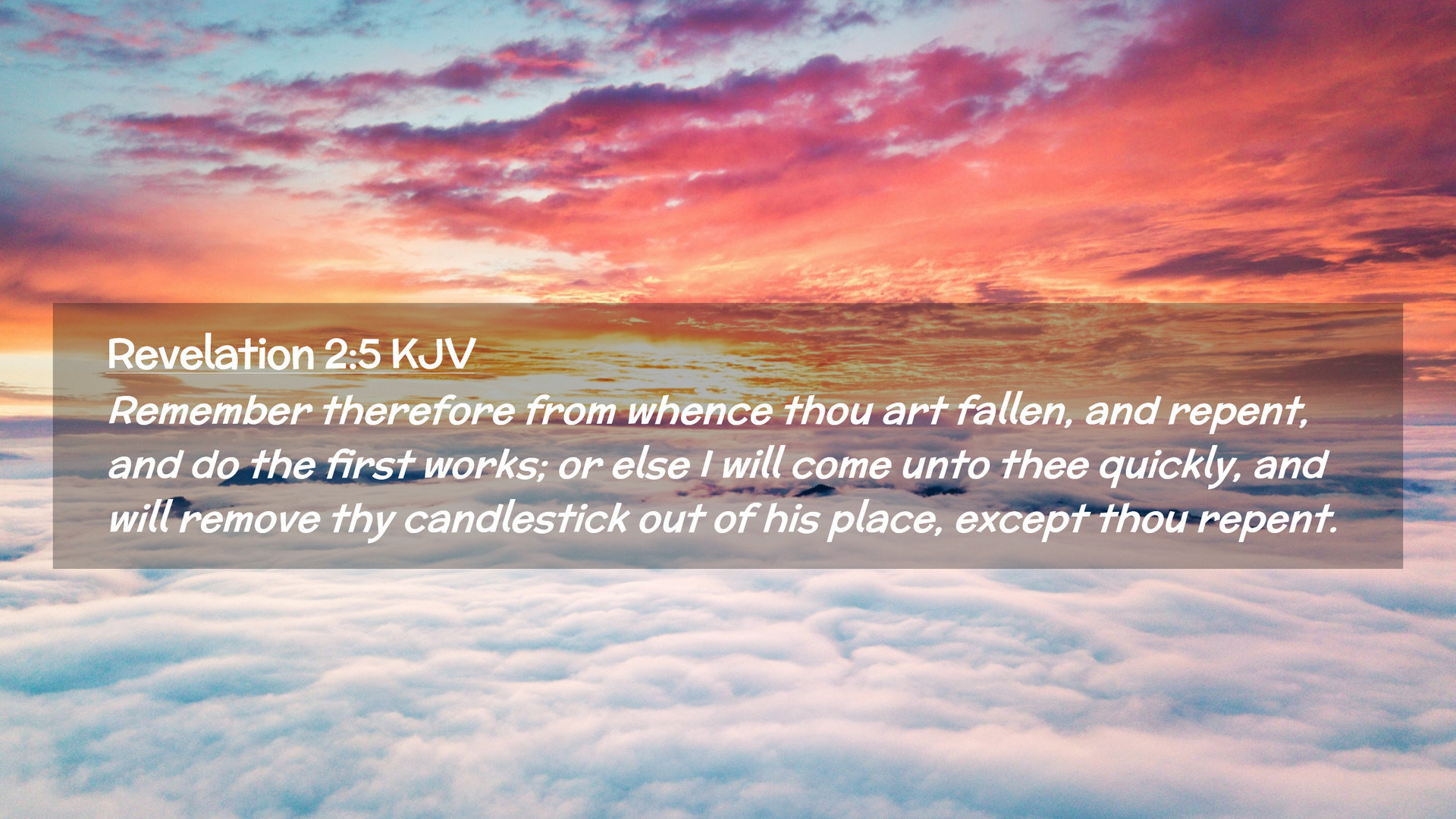 Revelation 2:5 KJV

Remember therefore from whence thou art fallen, and repent, and do the first works; or else I will come unto thee quickly, and will remove thy candlestick out of his place, except thou repent.